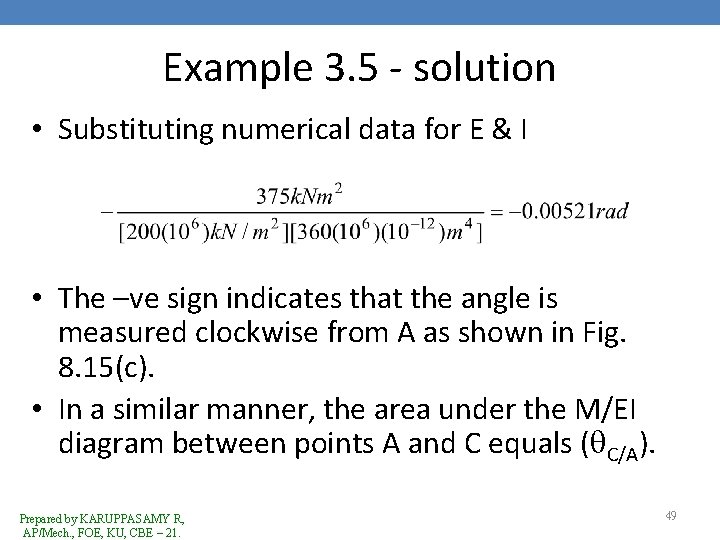 Example 3.5 - solution

• Substituting numerical data for E & I

$-\frac{375kNm^2}{[200(10^6)kN/m^2][360(10^6)(10^{-12})m^4]} = -0.00521rad$

• The –ve sign indicates that the angle is measured clockwise from A as shown in Fig. 8.15(c).

• In a similar manner, the area under the M/EI diagram between points A and C equals ($\theta_{C/A}$).

Prepared by KARUPPASAMY R, AP/Mech., FOE, KU, CBE – 21.

49